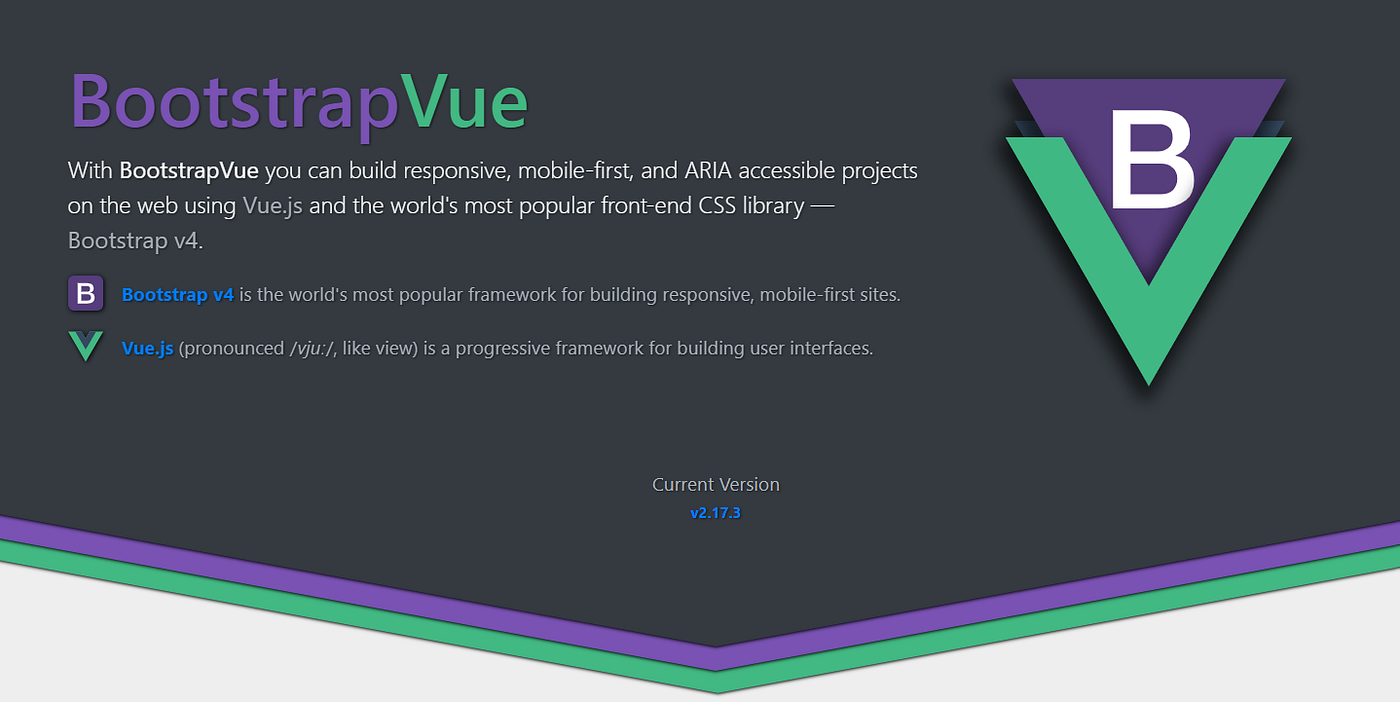 BootstrapVue

With BootstrapVue you can build responsive, mobile-first, and ARIA accessible projects on the web using Vue.js and the world's most popular front-end CSS library — Bootstrap v4.

B Bootstrap v4 is the world's most popular framework for building responsive, mobile-first sites.

Vue.js (pronounced /vjuː/, like view) is a progressive framework for building user interfaces.

B

Current Version
v2.17.3